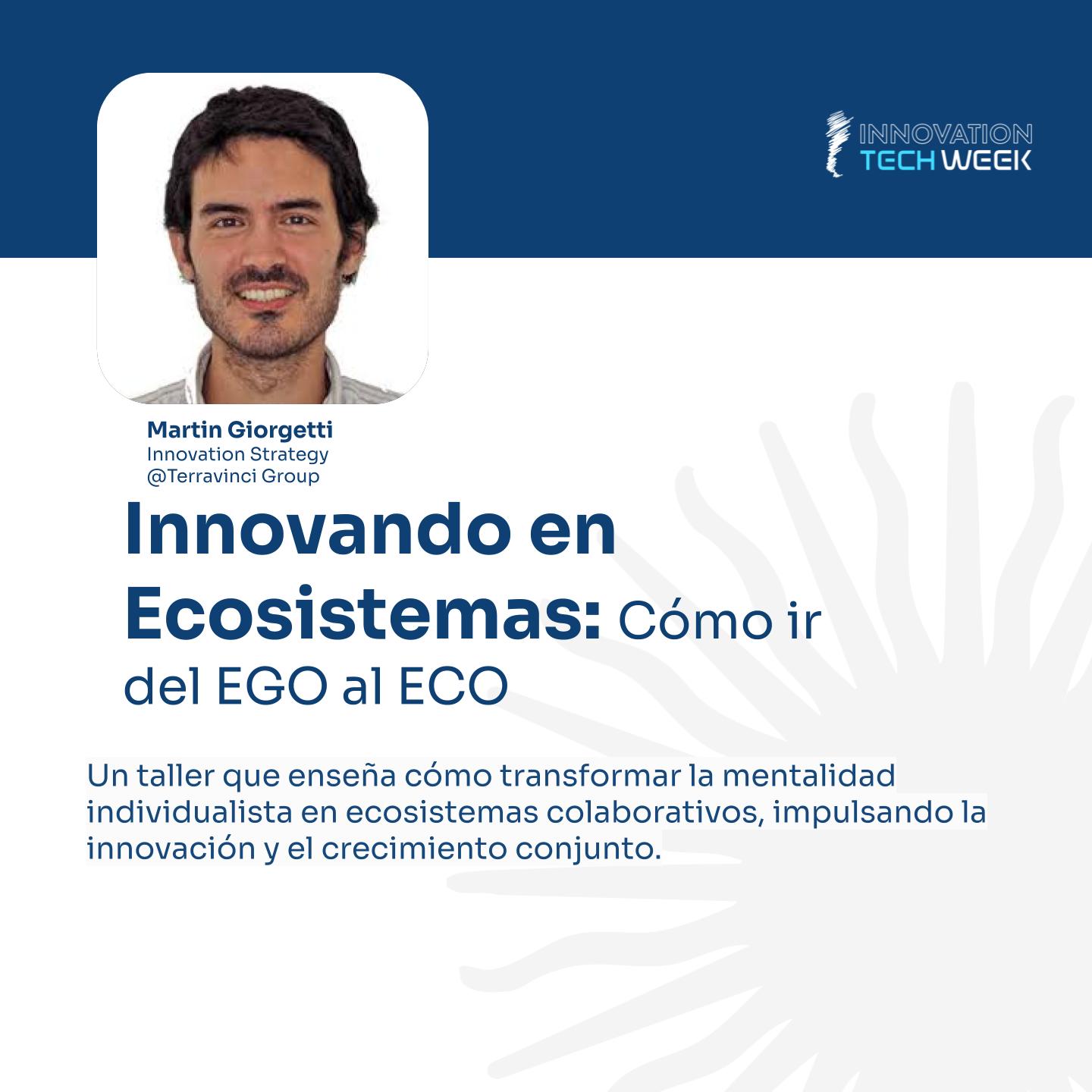 INNOVATION TECH WEEK

Martin Giorgetti
Innovation Strategy
@Terravinci Group

Innovando en Ecosistemas: Cómo ir del EGO al ECO

Un taller que enseña cómo transformar la mentalidad individualista en ecosistemas colaborativos, impulsando la innovación y el crecimiento conjunto.